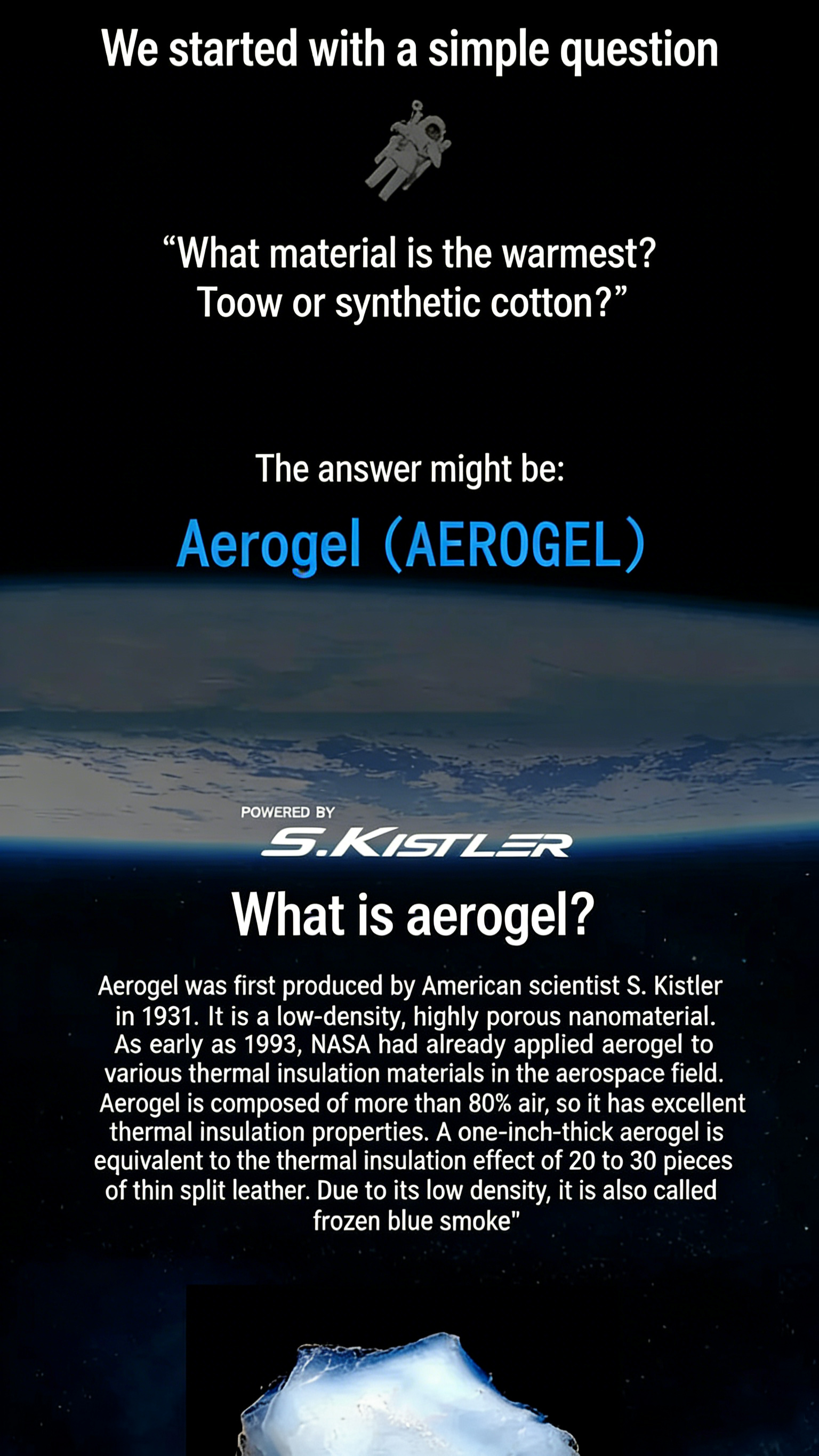 We started with a simple question

“What material is the warmest? Toow or synthetic cotton?”

The answer might be:

Aerogel (AEROGEL)

POWERED BY
S.KISTLER

What is aerogel?

Aerogel was first produced by American scientist S. Kistler in 1931. It is a low-density, highly porous nanomaterial. As early as 1993, NASA had already applied aerogel to various thermal insulation materials in the aerospace field. Aerogel is composed of more than 80% air, so it has excellent thermal insulation properties. A one-inch-thick aerogel is equivalent to the thermal insulation effect of 20 to 30 pieces of thin split leather. Due to its low density, it is also called frozen blue smoke"